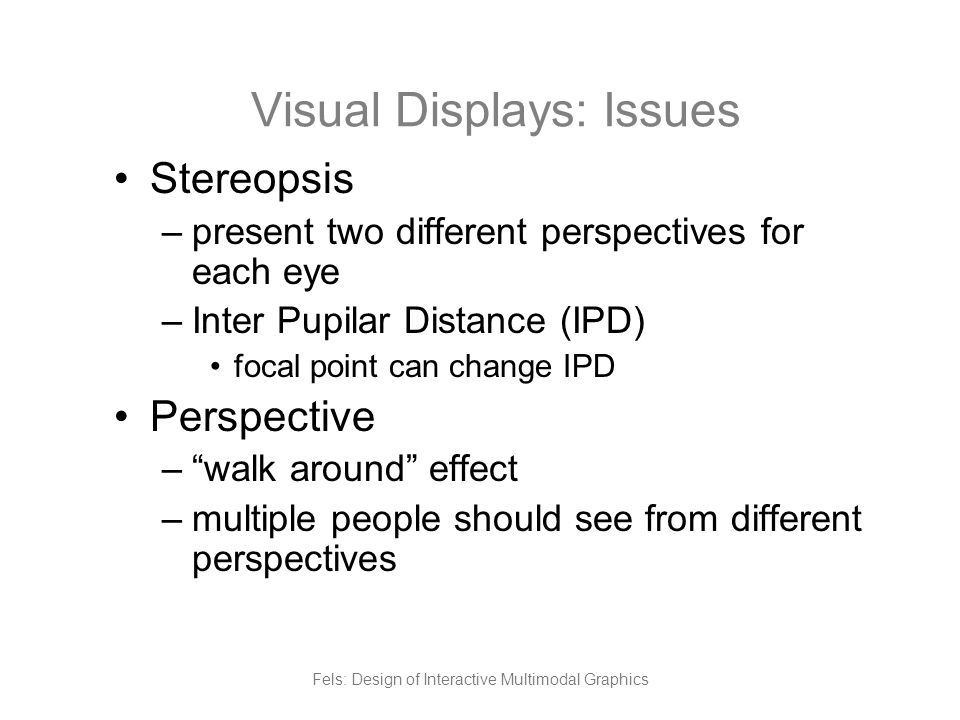 Visual Displays: Issues

• Stereopsis
– present two different perspectives for each eye
– Inter Pupilar Distance (IPD)
• focal point can change IPD

• Perspective
– “walk around” effect
– multiple people should see from different perspectives

Fels: Design of Interactive Multimodal Graphics